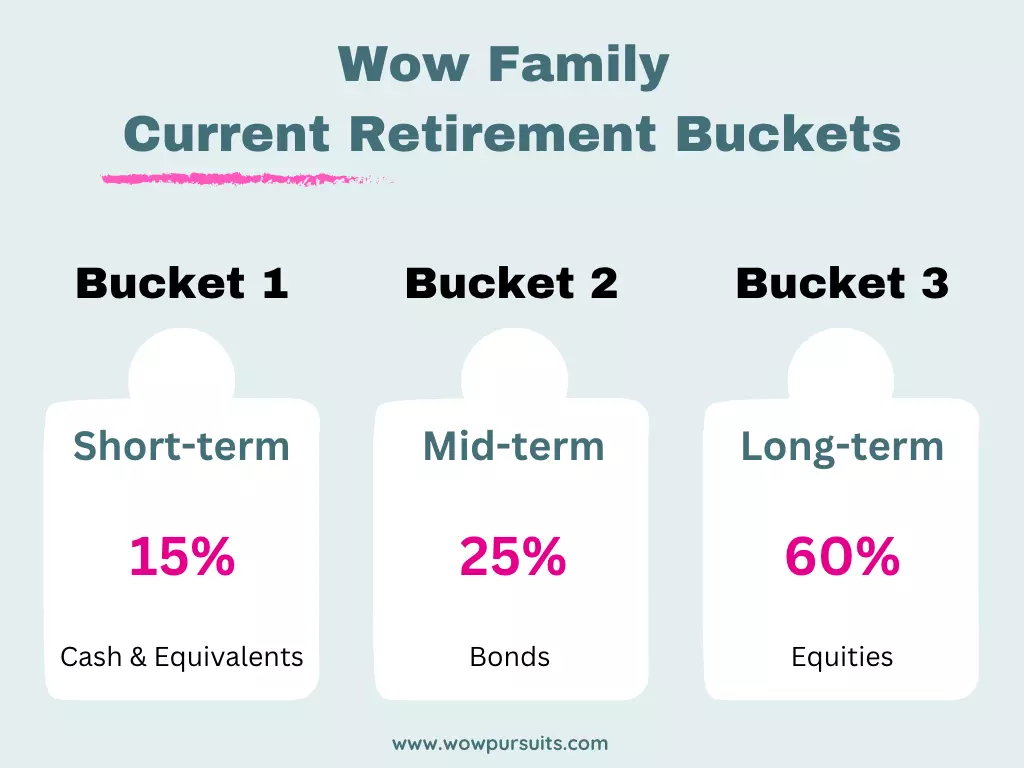 Wow Family
Current Retirement Buckets

Bucket 1

Short-term

15%

Cash & Equivalents

Bucket 2

Mid-term

25%

Bonds

Bucket 3

Long-term

60%

Equities

www.wowpursuits.com